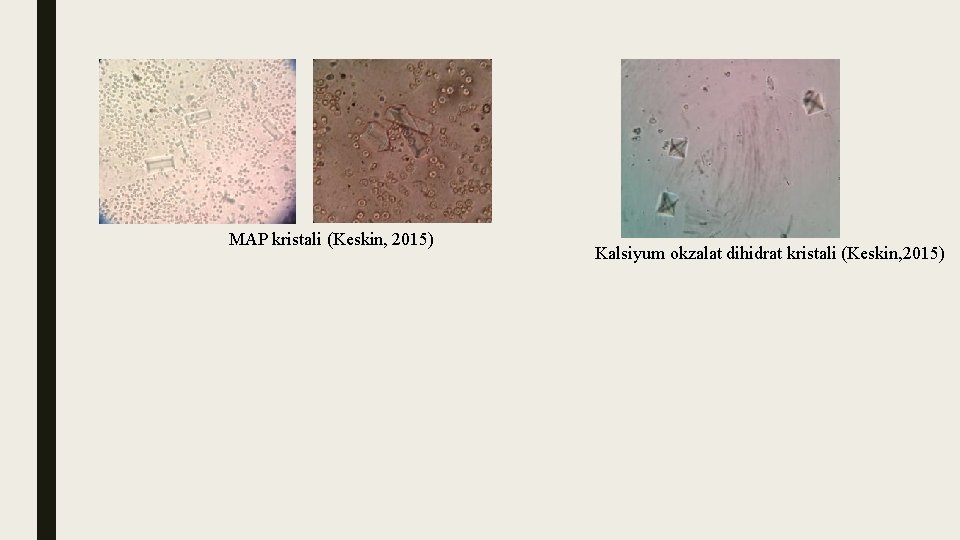 MAP kristali (Keskin, 2015)

Kalsiyum okzalat dihidrat kristali (Keskin,2015)